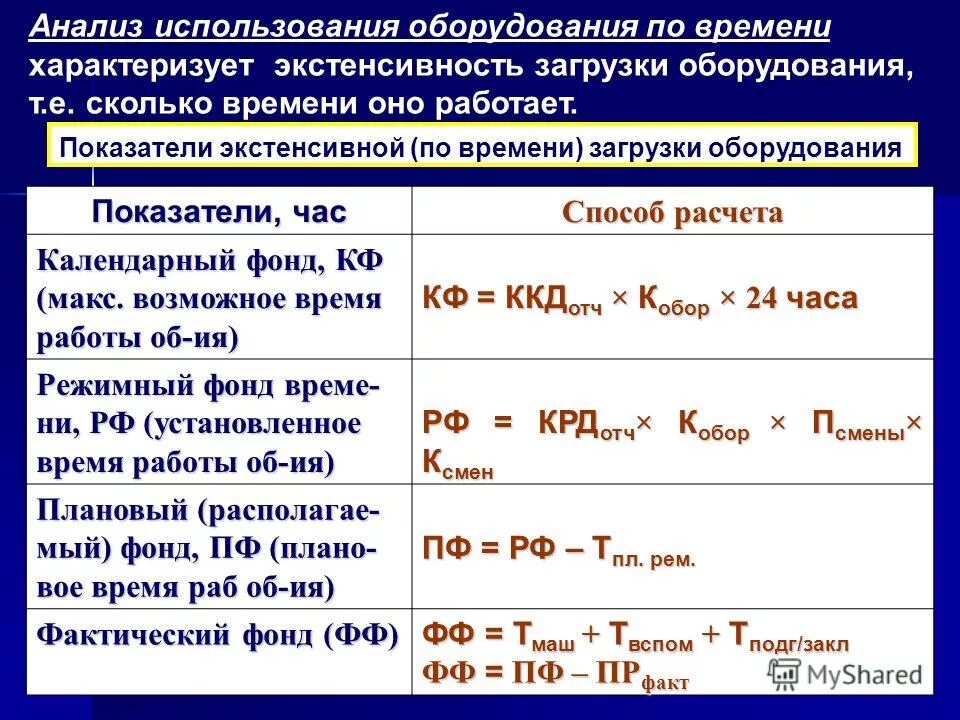 Анализ использования оборудования по времени характеризует экстенсивность загрузки оборудования, т.е. сколько времени оно работает.

Показатели экстенсивной (по времени) загрузки оборудования

| Показатели, час | Способ расчета |
|---|---|
| Календарный фонд, КФ (макс. возможное время работы об-ия) | $КФ = ККД_{отч} \times К_{обор} \times 24$ часа |
| Режимный фонд времени, РФ (установленное время работы об-ия) | $РФ = КРД_{отч} \times К_{обор} \times П_{смены} \times К_{смен}$ |
| Плановый (располагаемый) фонд, ПФ (плановое время раб об-ия) | $ПФ = РФ – Т_{пл. рем.}$ |
| Фактический фонд (ФФ) | $ФФ = Т_{маш} + Т_{вспом} + Т_{подг/закл}$ $ФФ = ПФ – ПР_{факт}$ |

MyShared